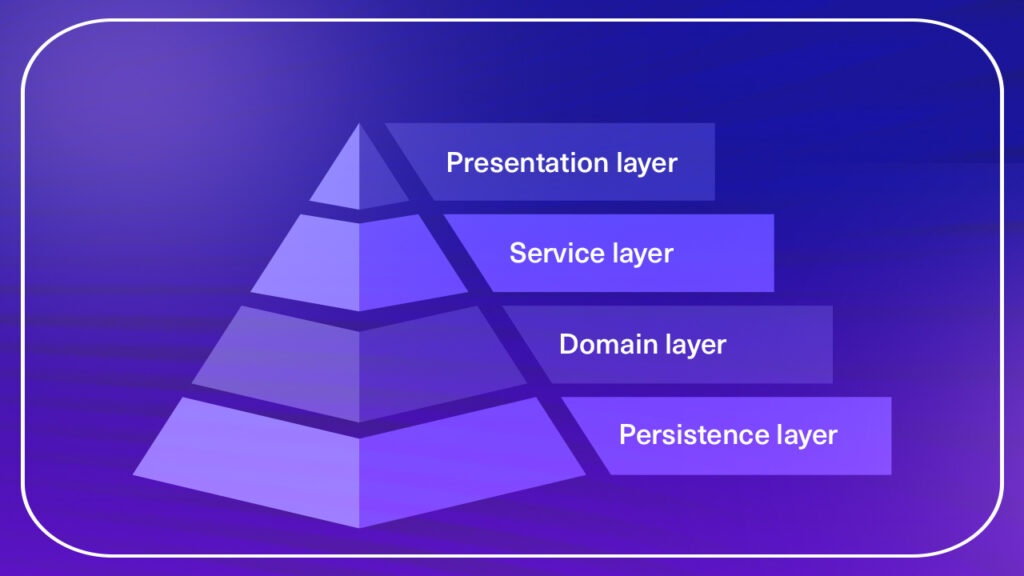 Presentation layer

Service layer

Domain layer

Persistence layer